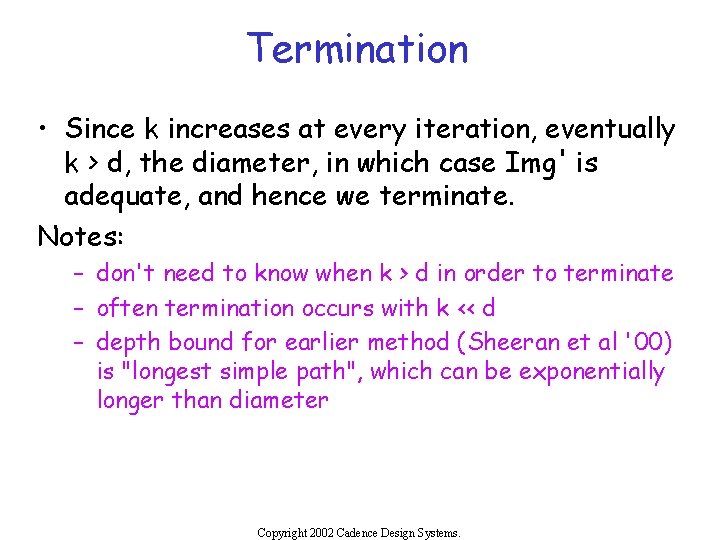 Termination

• Since k increases at every iteration, eventually k > d, the diameter, in which case Img' is adequate, and hence we terminate.

Notes:

– don't need to know when k > d in order to terminate
– often termination occurs with k << d
– depth bound for earlier method (Sheeran et al '00) is "longest simple path", which can be exponentially longer than diameter

Copyright 2002 Cadence Design Systems.